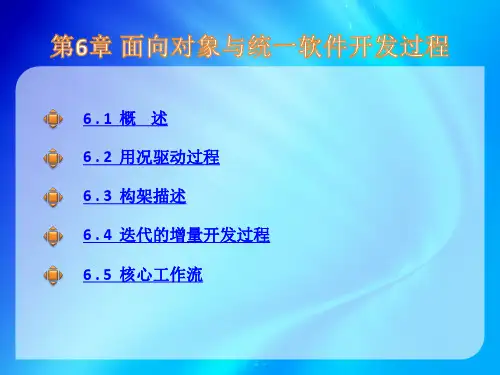 第6章 面向对象与统一软件开发过程

6.1 概　述

6.2 用况驱动过程

6.3 构架描述

6.4 迭代的增量开发过程

6.5 核心工作流